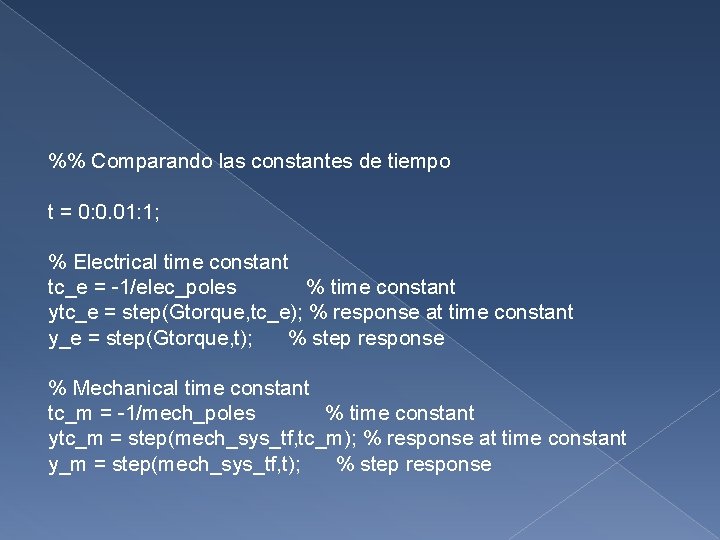 %% Comparando las constantes de tiempo

t = 0:0.01:1;

% Electrical time constant
tc_e = -1/elec_poles % time constant
ytc_e = step(Gtorque,tc_e); % response at time constant
y_e = step(Gtorque,t); % step response

% Mechanical time constant
tc_m = -1/mech_poles % time constant
ytc_m = step(mech_sys_tf,tc_m); % response at time constant
y_m = step(mech_sys_tf,t); % step response